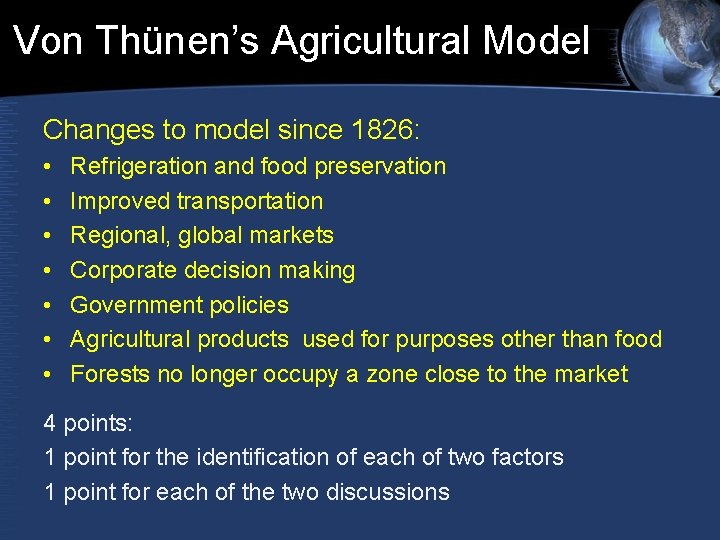 Von Thünen's Agricultural Model

Changes to model since 1826:

• Refrigeration and food preservation
• Improved transportation
• Regional, global markets
• Corporate decision making
• Government policies
• Agricultural products used for purposes other than food
• Forests no longer occupy a zone close to the market

4 points:
1 point for the identification of each of two factors
1 point for each of the two discussions